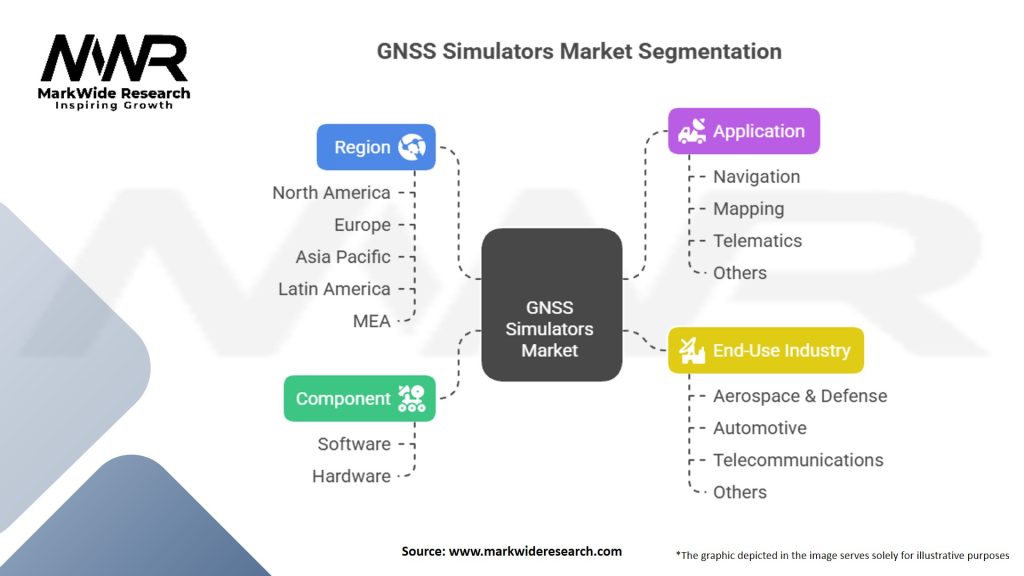 MWR
MarkWide Research
Inspiring Growth

GNSS Simulators Market Segmentation

Region
North America
Europe
Asia Pacific
Latin America
MEA

Component
Software
Hardware

GNSS Simulators Market

Application
Navigation
Mapping
Telematics
Others

End-Use Industry
Aerospace & Defense
Automotive
Telecommunications
Others

Source: www.markwideresearch.com

*The graphic depicted in the image serves solely for illustrative purposes